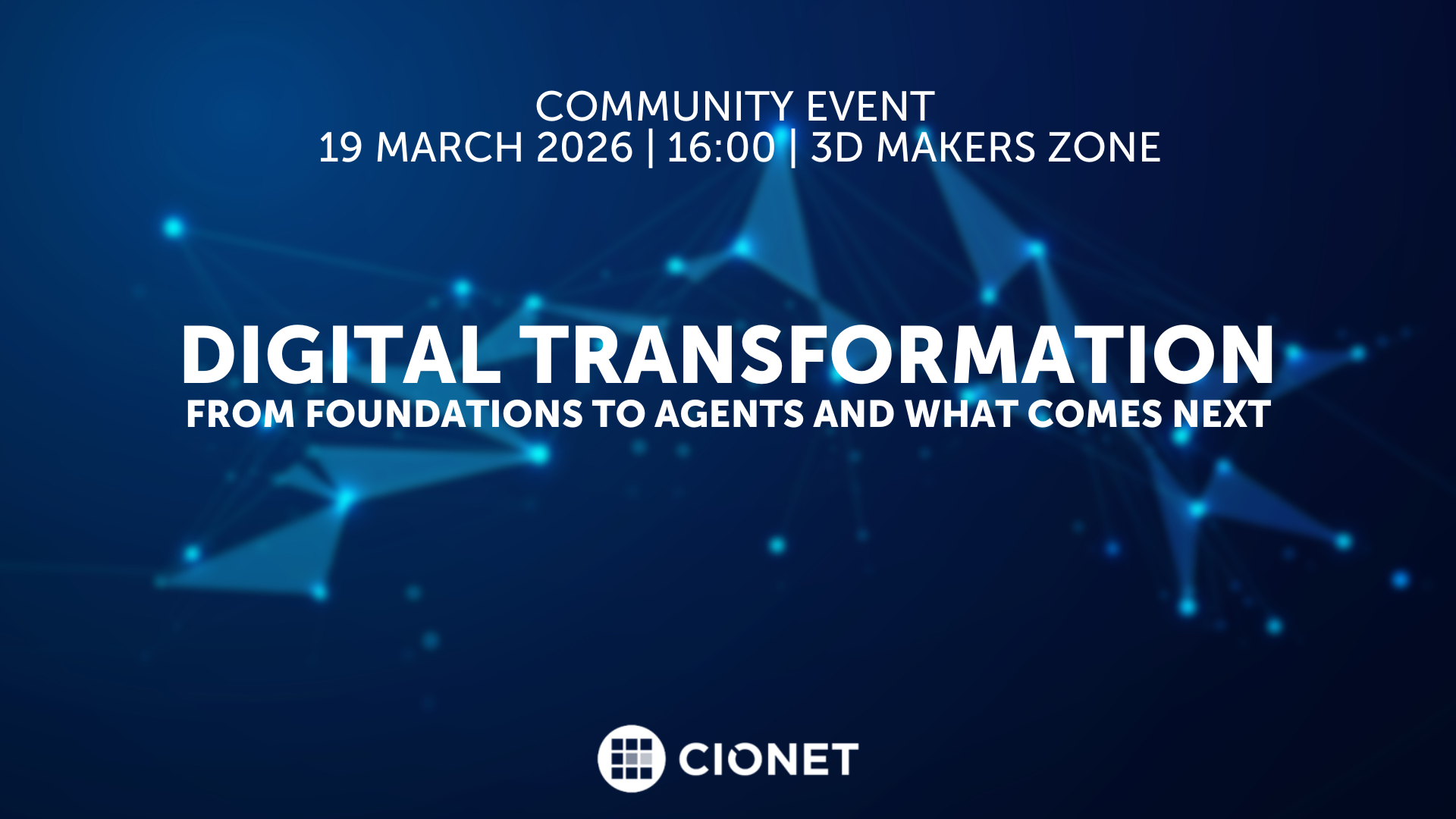 COMMUNITY EVENT
19 MARCH 2026 | 16:00 | 3D MAKERS ZONE

DIGITAL TRANSFORMATION
FROM FOUNDATIONS TO AGENTS AND WHAT COMES NEXT

CIONET